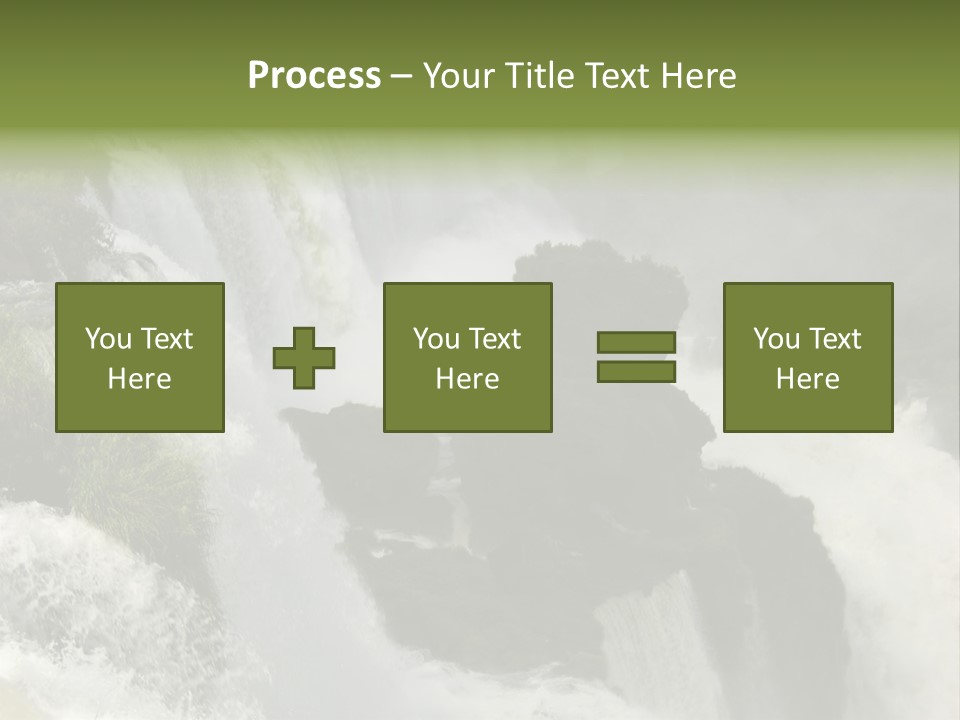 Process – Your Title Text Here

You Text Here

You Text Here

You Text Here